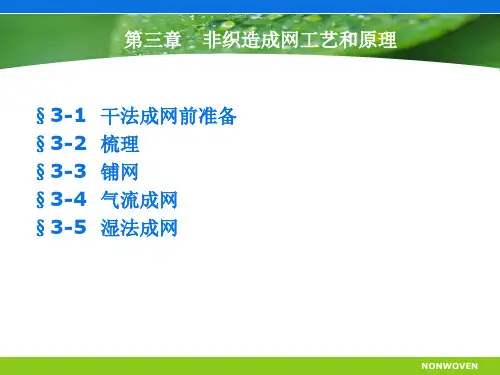 第三章　非织造成网工艺和原理

§3-1　干法成网前准备
§3-2　梳理
§3-3　铺网
§3-4　气流成网
§3-5　湿法成网

NONWOVEN